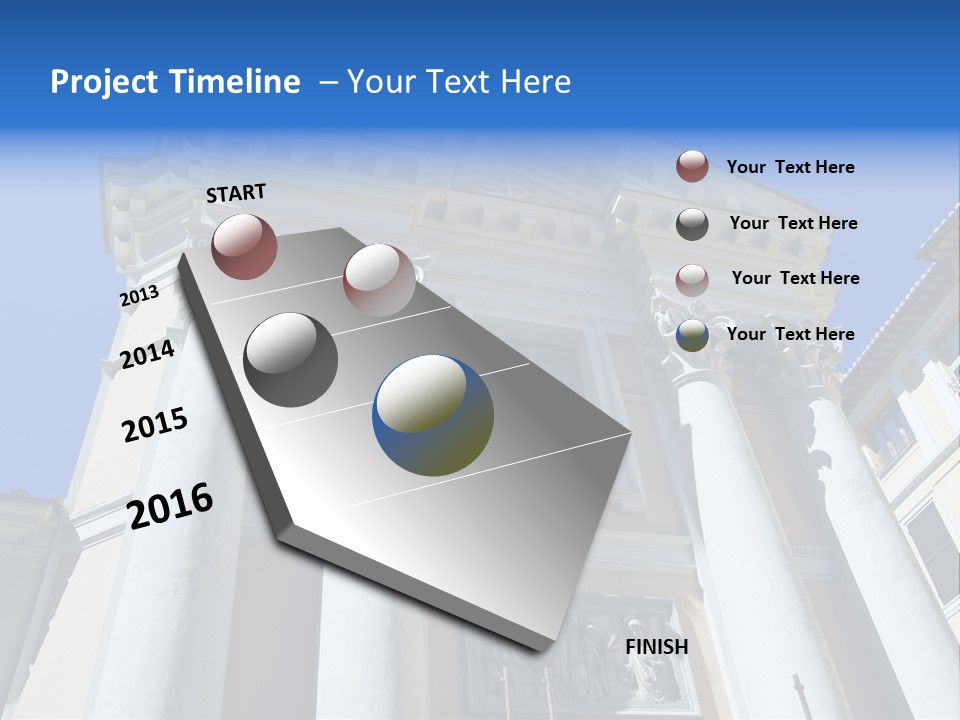 Project Timeline – Your Text Here

START

2013

2014

2015

2016

FINISH

Your Text Here

Your Text Here

Your Text Here

Your Text Here